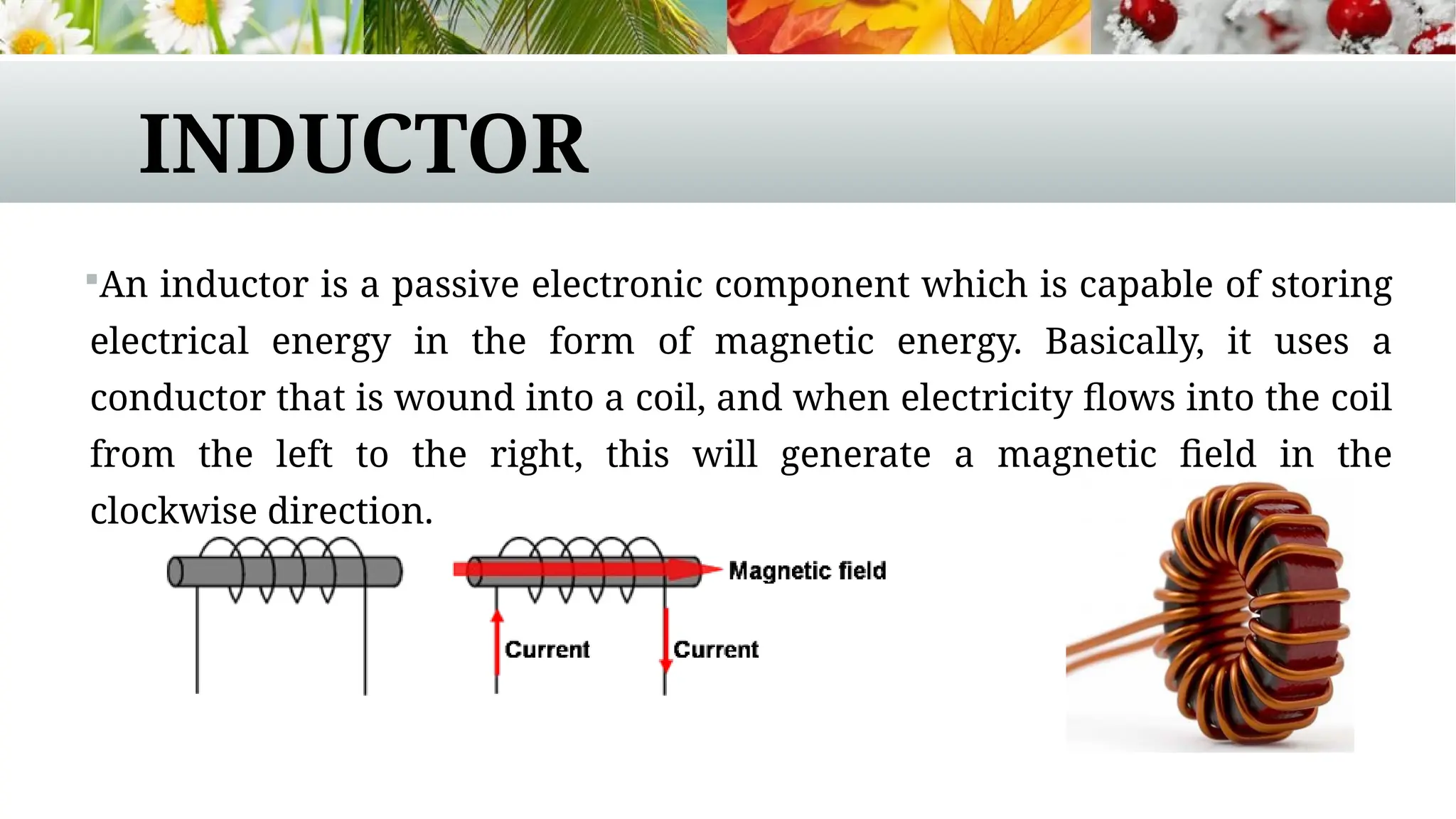 INDUCTOR

An inductor is a passive electronic component which is capable of storing electrical energy in the form of magnetic energy. Basically, it uses a conductor that is wound into a coil, and when electricity flows into the coil from the left to the right, this will generate a magnetic field in the clockwise direction.

Magnetic field

Current

Current